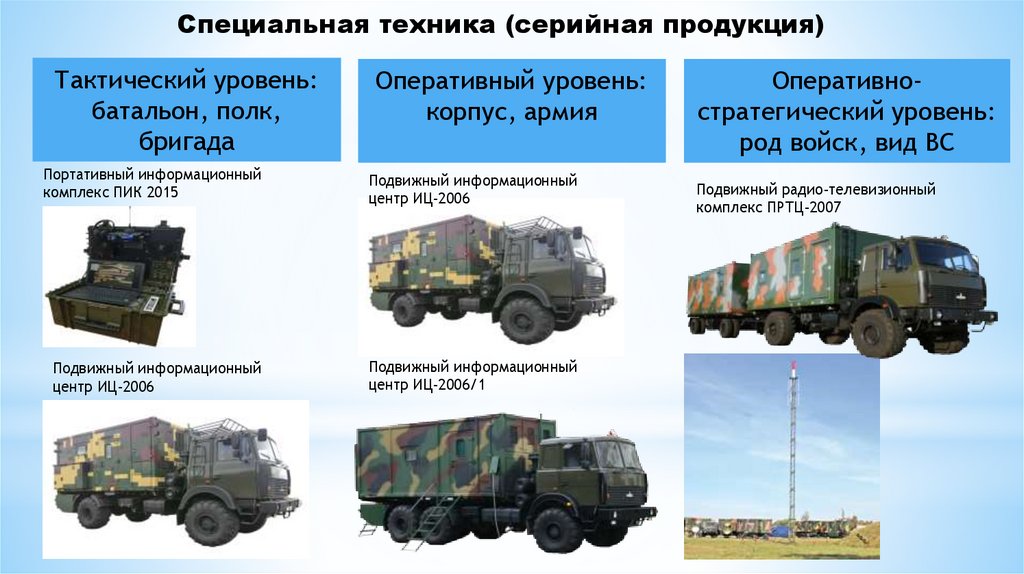 Специальная техника (серийная продукция)

Тактический уровень: батальон, полк, бригада

Портативный информационный комплекс ПИК 2015

Подвижный информационный центр ИЦ-2006

Оперативный уровень: корпус, армия

Подвижный информационный центр ИЦ-2006

Подвижный информационный центр ИЦ-2006/1

Оперативно-стратегический уровень: род войск, вид ВС

Подвижный радио-телевизионный комплекс ПРТЦ-2007